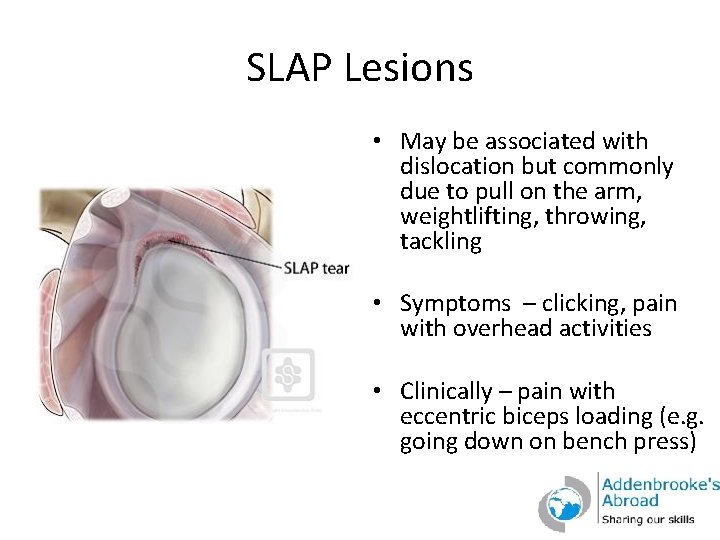 SLAP Lesions

SLAP tear

• May be associated with dislocation but commonly due to pull on the arm, weightlifting, throwing, tackling

• Symptoms – clicking, pain with overhead activities

• Clinically – pain with eccentric biceps loading (e.g. going down on bench press)

Addenbrooke's Abroad
Sharing our skills